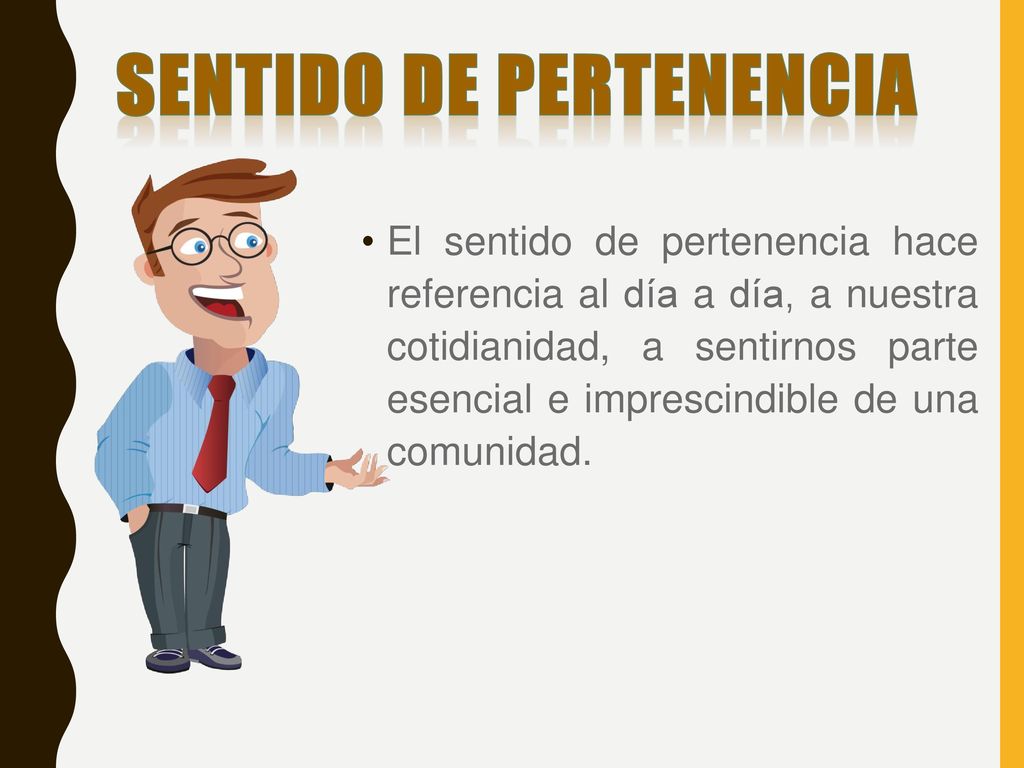 SENTIDO DE PERTENENCIA

• El sentido de pertenencia hace referencia al día a día, a nuestra cotidianidad, a sentirnos parte esencial e imprescindible de una comunidad.